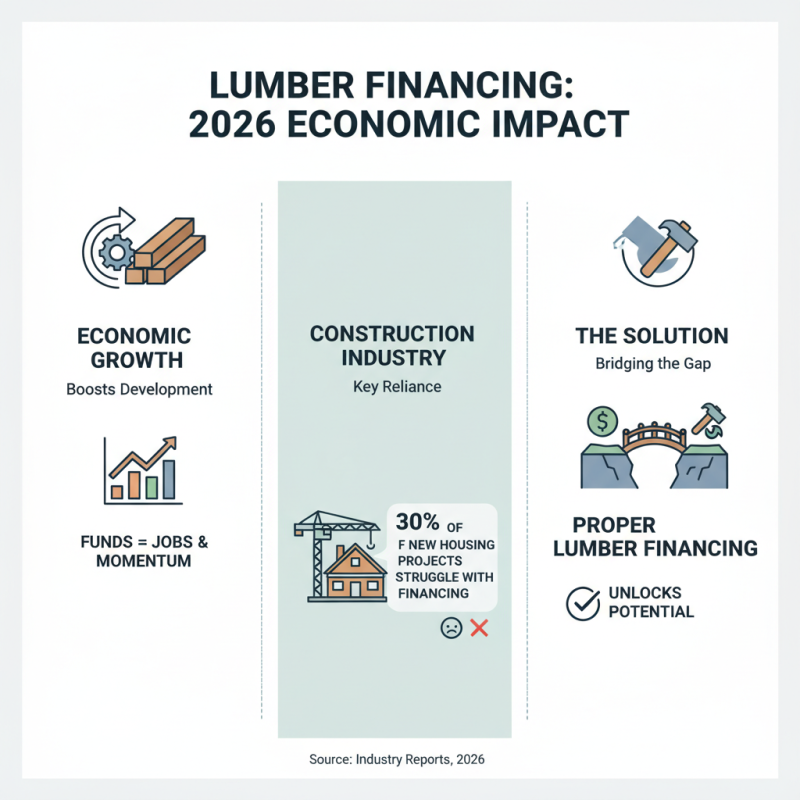 LUMBER FINANCING: 2026 ECONOMIC IMPACT

ECONOMIC GROWTH

Boosts Development

FUNDS = JOBS & MOMENTUM

CONSTRUCTION INDUSTRY

Key Reliance

30% OF F NEW HOUSING PROJECTS STRUGGLE WITH FINANCING

THE SOLUTION

Bridging the Gap

$

PROPER LUMBER FINANCING

UNLOCKS POTENTIAL

Source: Industry Reports, 2026